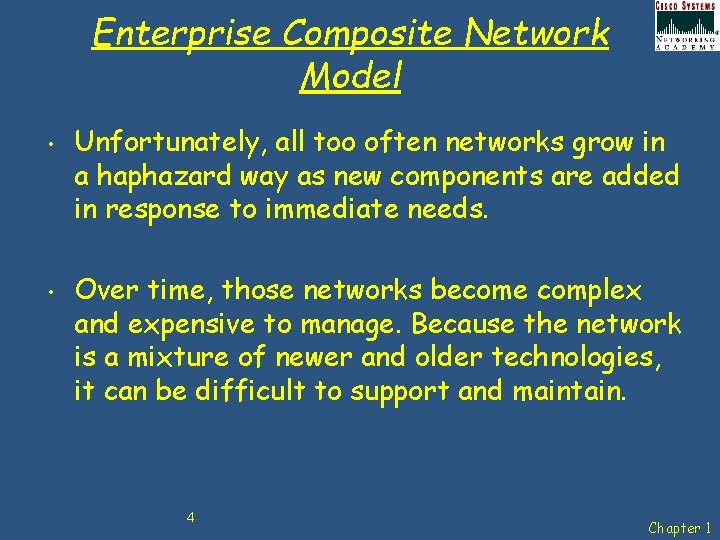 Enterprise Composite Network Model

CISCO SYSTEMS
NETWORKING ACADEMY

• Unfortunately, all too often networks grow in a haphazard way as new components are added in response to immediate needs.

• Over time, those networks become complex and expensive to manage. Because the network is a mixture of newer and older technologies, it can be difficult to support and maintain.

4

Chapter 1